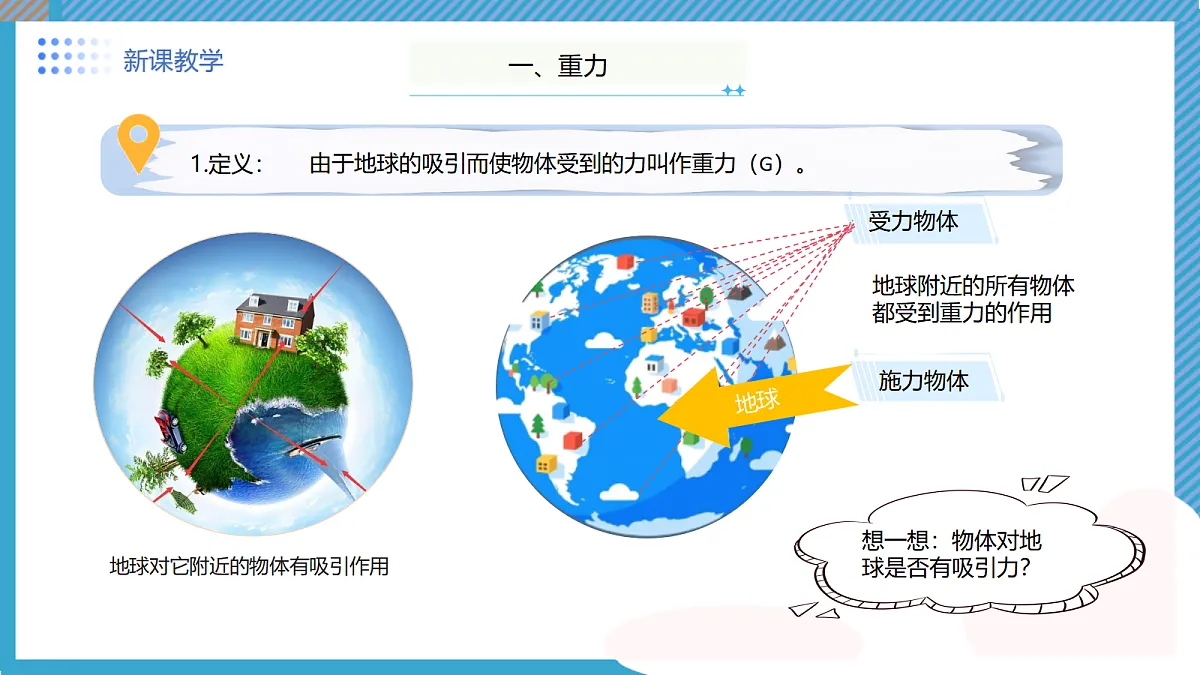 新课教学

一、重力

1.定义： 由于地球的吸引而使物体受到的力叫作重力（G）。

受力物体

地球附近的所有物体都受到重力的作用

施力物体

地球

地球对它附近的物体有吸引作用

想一想：物体对地球是否有吸引力？